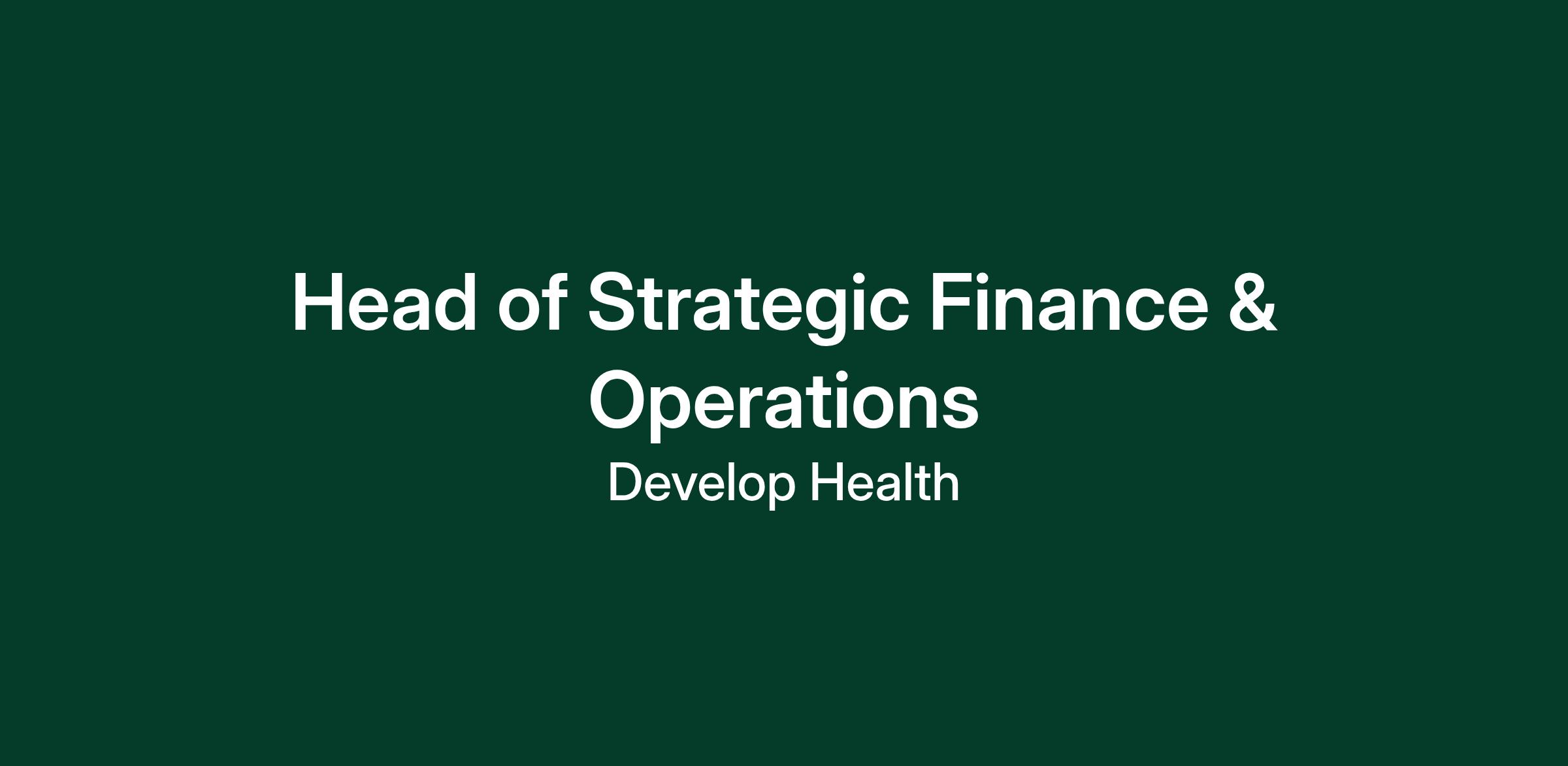 Head of Strategic Finance & Operations

Develop Health